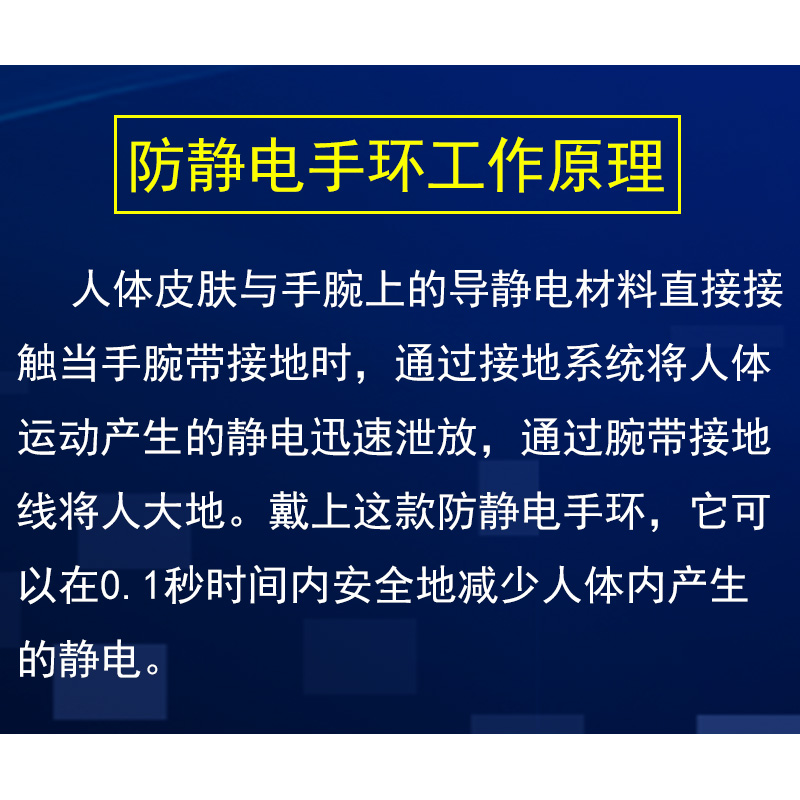 防静电手环工作原理

人体皮肤与手腕上的导静电材料直接接触当手腕带接地时，通过接地系统将人体运动产生的静电迅速泄放，通过腕带接地线将人大地。戴上这款防静电手环，它可以在0.1秒时间内安全地减少人体内产生的静电。